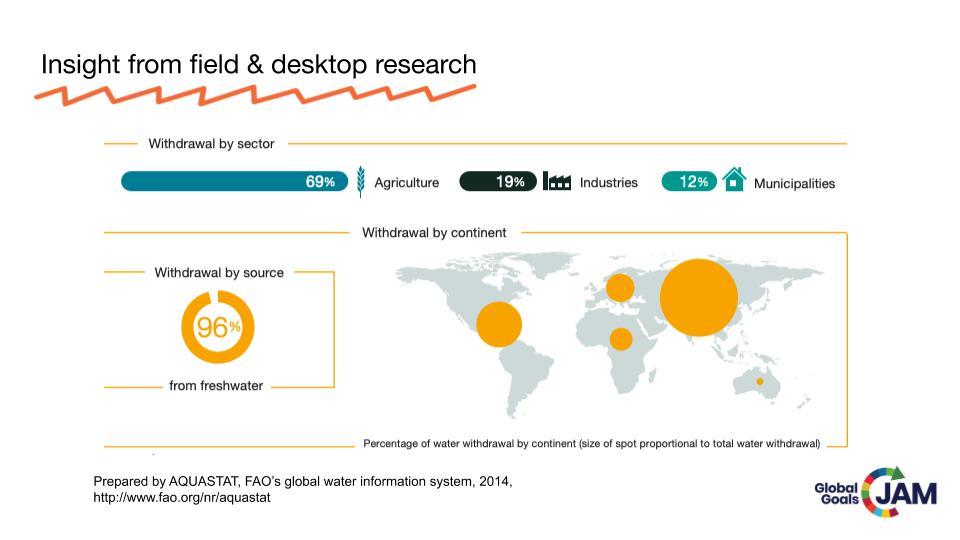 Insight from field & desktop research

Withdrawal by sector

69% Agriculture
19% Industries
12% Municipalities

Withdrawal by continent

Withdrawal by source

96%

from freshwater

Percentage of water withdrawal by continent (size of spot proportional to total water withdrawal)

Prepared by AQUASTAT, FAO's global water information system, 2014, http://www.fao.org/nr/aquastat

Global Goals JAM